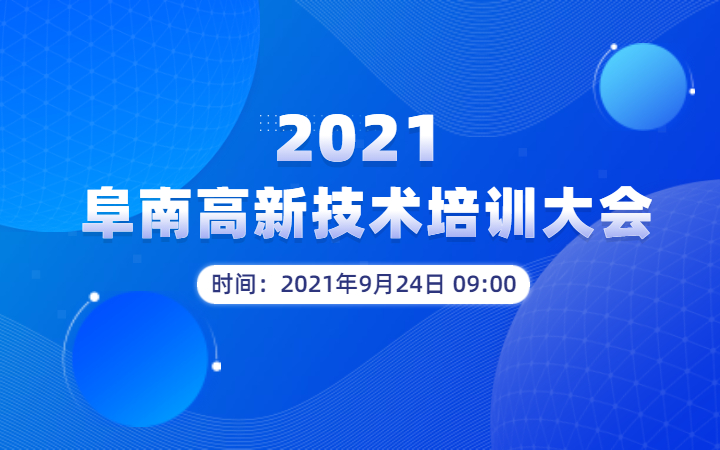 2021
阜南高新技术培训大会

时间：2021年9月24日 09:00